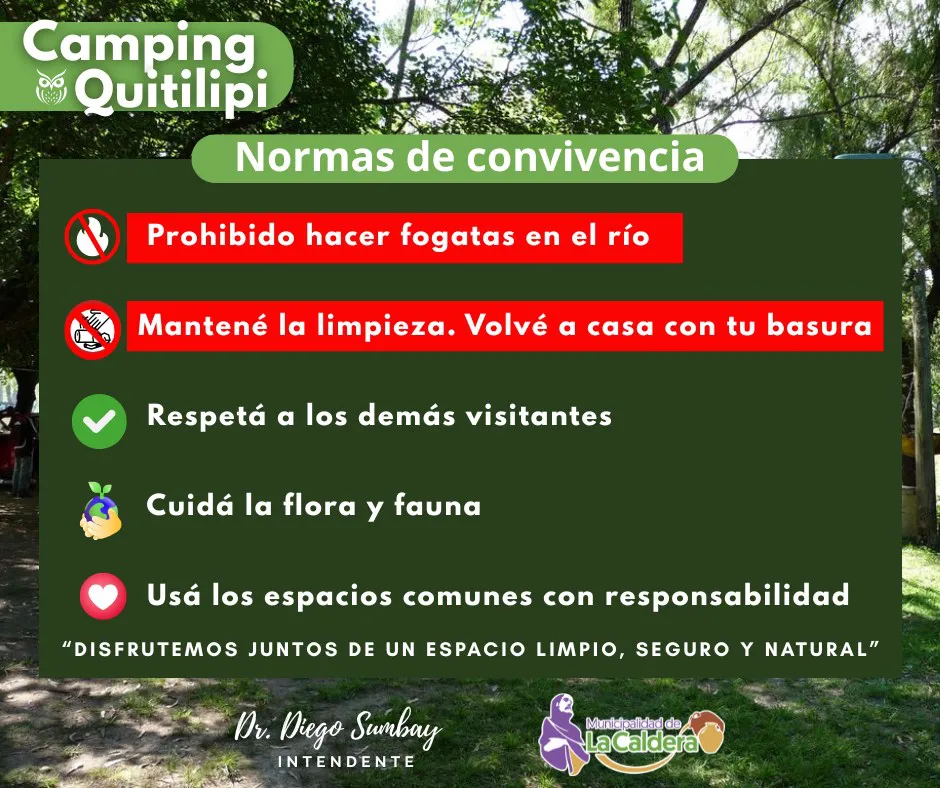 Camping Quitilipi

Normas de convivencia

Prohibido hacer fogatas en el río

Mantené la limpieza. Volvé a casa con tu basura

Respetá a los demás visitantes

Cuidá la flora y fauna

Usá los espacios comunes con responsabilidad

"DISFRUTEMOS JUNTOS DE UN ESPACIO LIMPIO, SEGURO Y NATURAL"

Dr. Diego Sumbay
INTENDENTE

Municipalidad de La Caldera